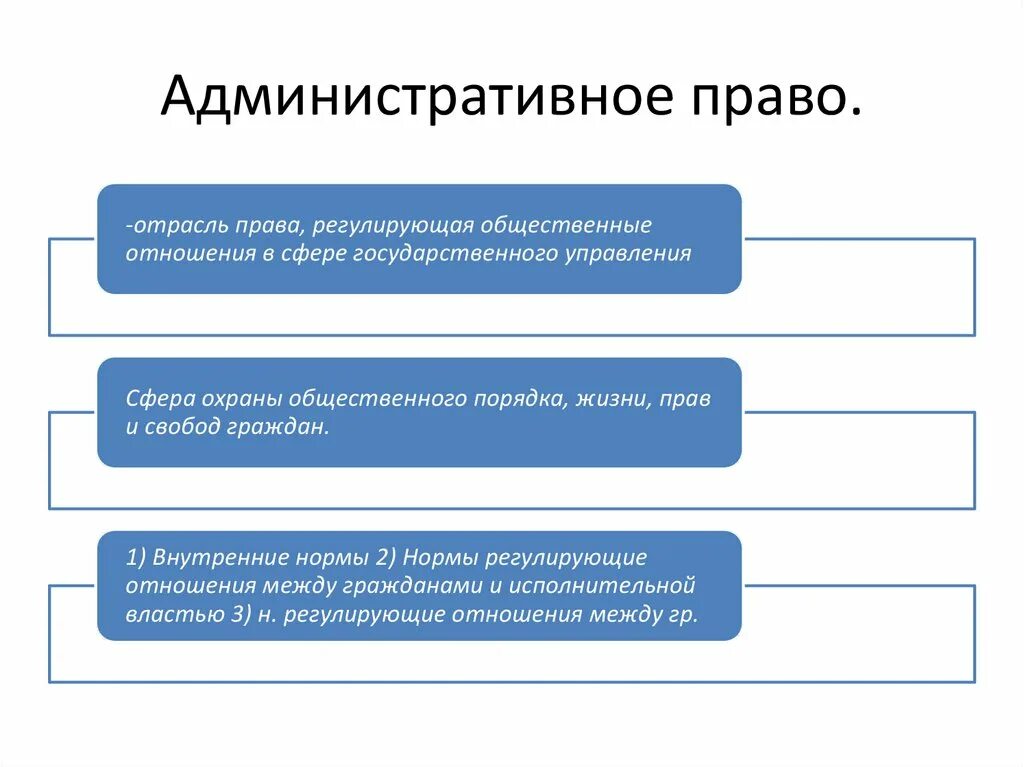 Административное право.

-отрасль права, регулирующая общественные отношения в сфере государственного управления

Сфера охраны общественного порядка, жизни, прав и свобод граждан.

1) Внутренние нормы 2) Нормы регулирующие отношения между гражданами и исполнительной властью 3) н. регулирующие отношения между гр.